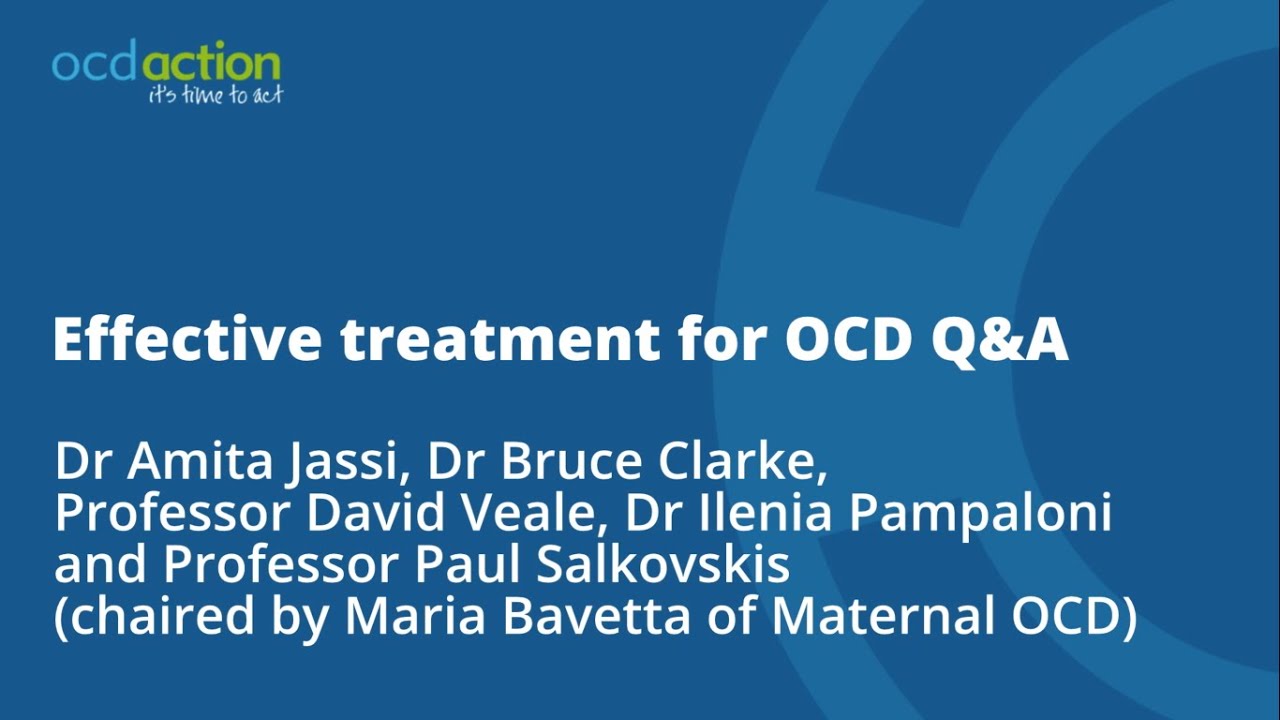 ocdaction
it's time to act

Effective treatment for OCD Q&A

Dr Amita Jassi, Dr Bruce Clarke, Professor David Veale, Dr Ilenia Pampaloni and Professor Paul Salkovskis (chaired by Maria Bavetta of Maternal OCD)